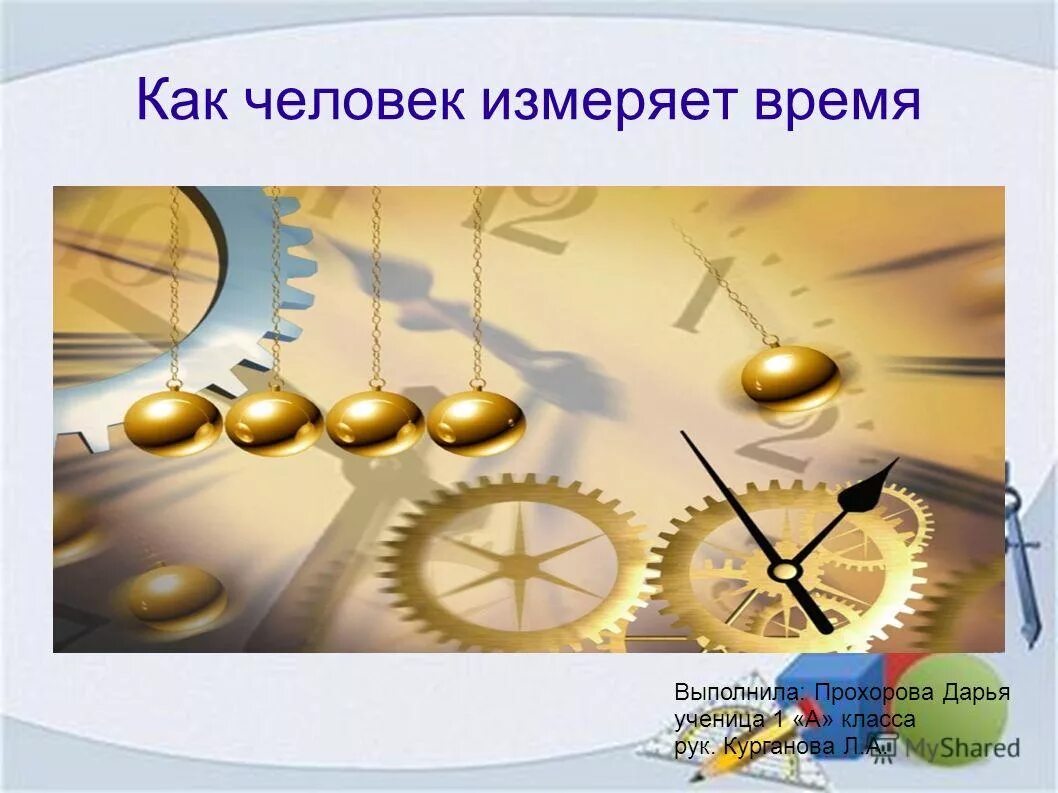 Как человек измеряет время

Выполнила: Прохорова Дарья
ученица 1 «А» класса
рук. Курганова Л.А.

MyShared